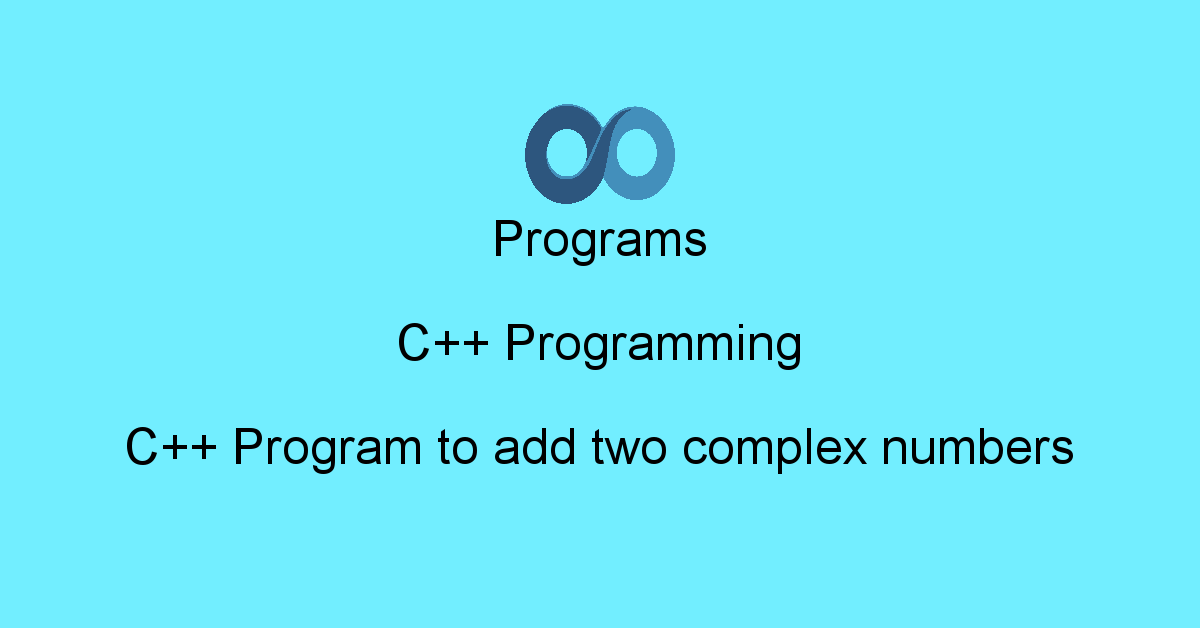 Programs

C++ Programming

C++ Program to add two complex numbers